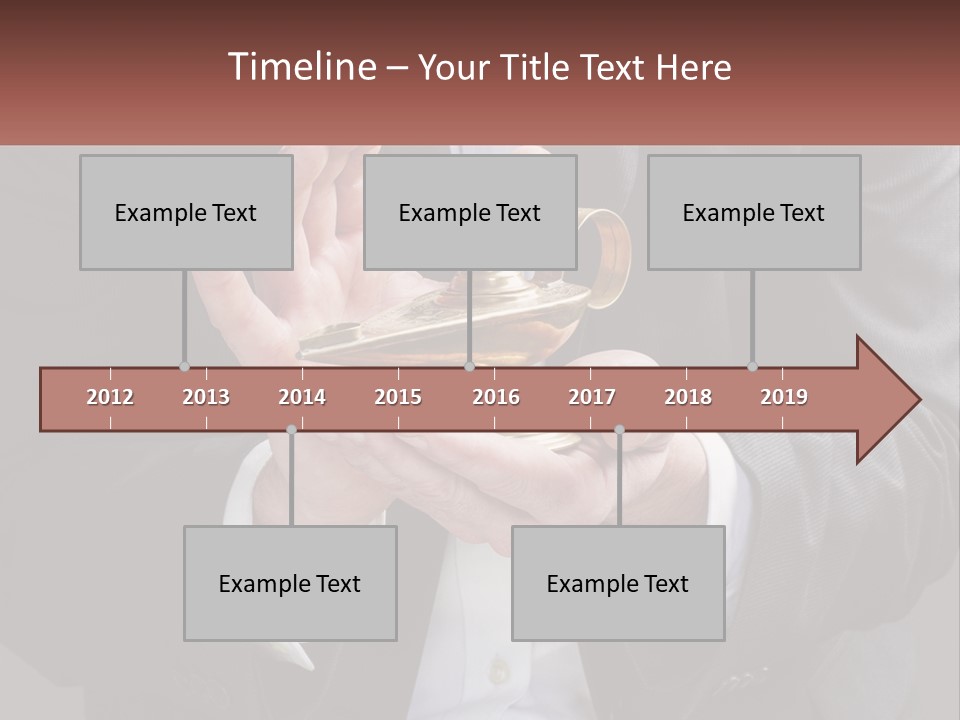 Timeline – Your Title Text Here

Example Text

Example Text

Example Text

2012 2013 2014 2015 2016 2017 2018 2019

Example Text

Example Text